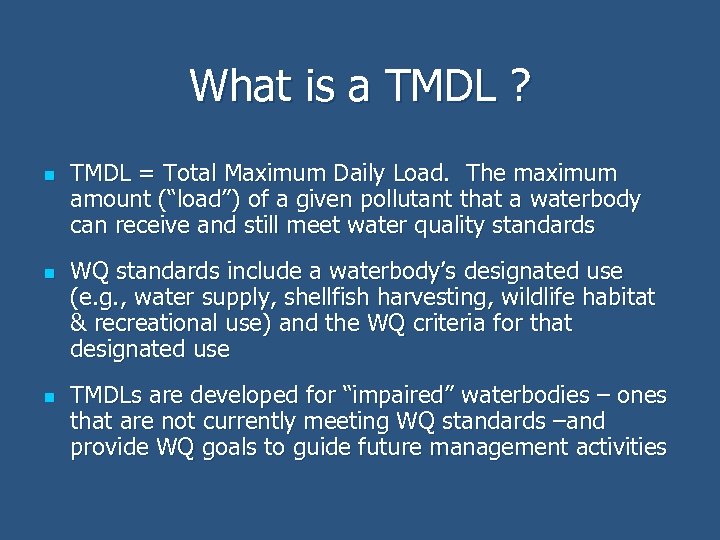 What is a TMDL ?

TMDL = Total Maximum Daily Load. The maximum amount (“load”) of a given pollutant that a waterbody can receive and still meet water quality standards

WQ standards include a waterbody’s designated use (e.g., water supply, shellfish harvesting, wildlife habitat & recreational use) and the WQ criteria for that designated use

TMDLs are developed for “impaired” waterbodies – ones that are not currently meeting WQ standards –and provide WQ goals to guide future management activities